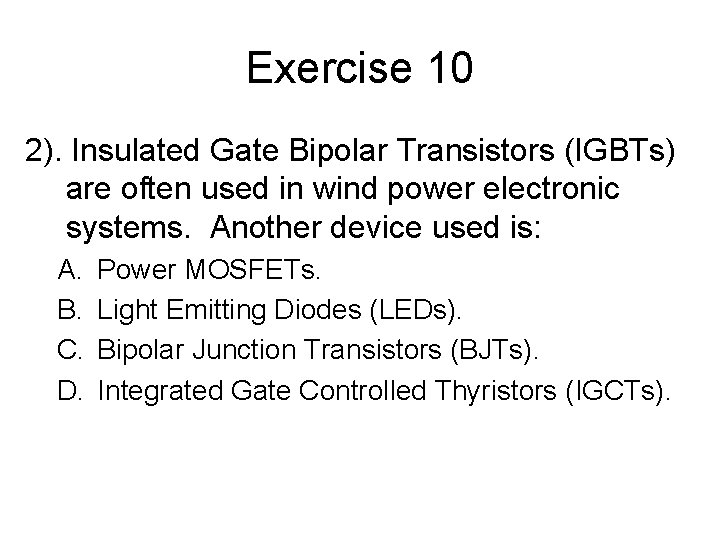 Exercise 10

2). Insulated Gate Bipolar Transistors (IGBTs) are often used in wind power electronic systems.  Another device used is:

A. Power MOSFETs.
B. Light Emitting Diodes (LEDs).
C. Bipolar Junction Transistors (BJTs).
D. Integrated Gate Controlled Thyristors (IGCTs).